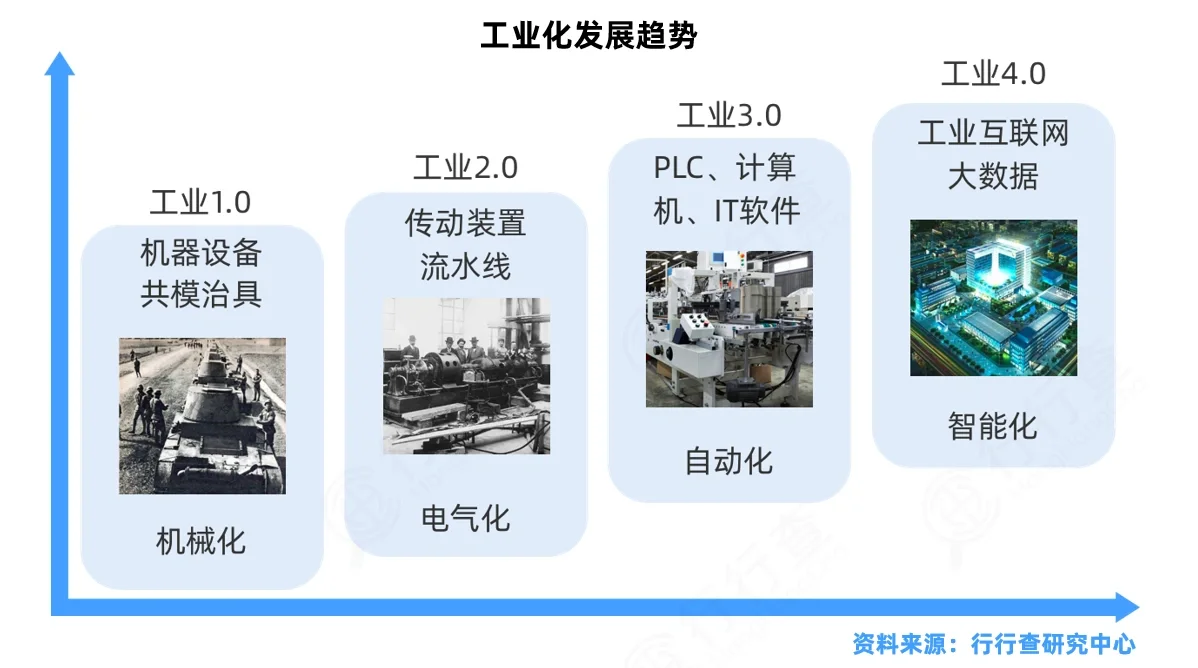 工业化发展趋势

工业1.0

机器设备
共模治具

机械化

工业2.0

传动装置
流水线

电气化

工业3.0

PLC、计算机、IT软件

自动化

工业4.0

工业互联网
大数据

智能化

资料来源：行行查研究中心